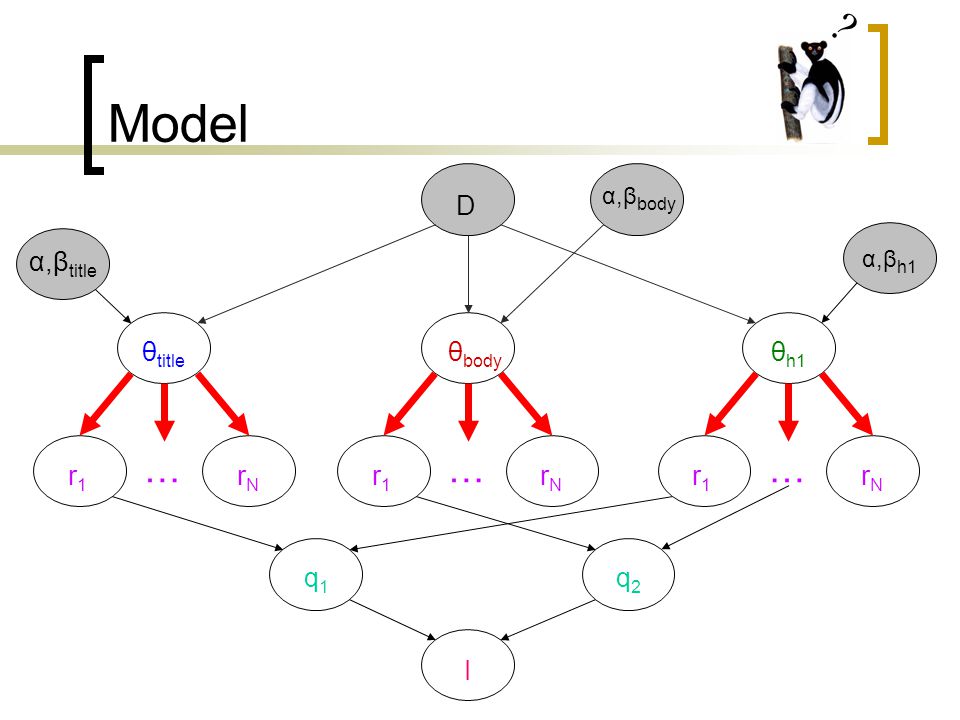 Model

?

D

$\alpha,\beta_{body}$

$\alpha,\beta_{title}$

$\alpha,\beta_{h1}$

$\theta_{title}$

$\theta_{body}$

$\theta_{h1}$

$r_1$ … $r_N$

$r_1$ … $r_N$

$r_1$ … $r_N$

$q_1$

$q_2$

I